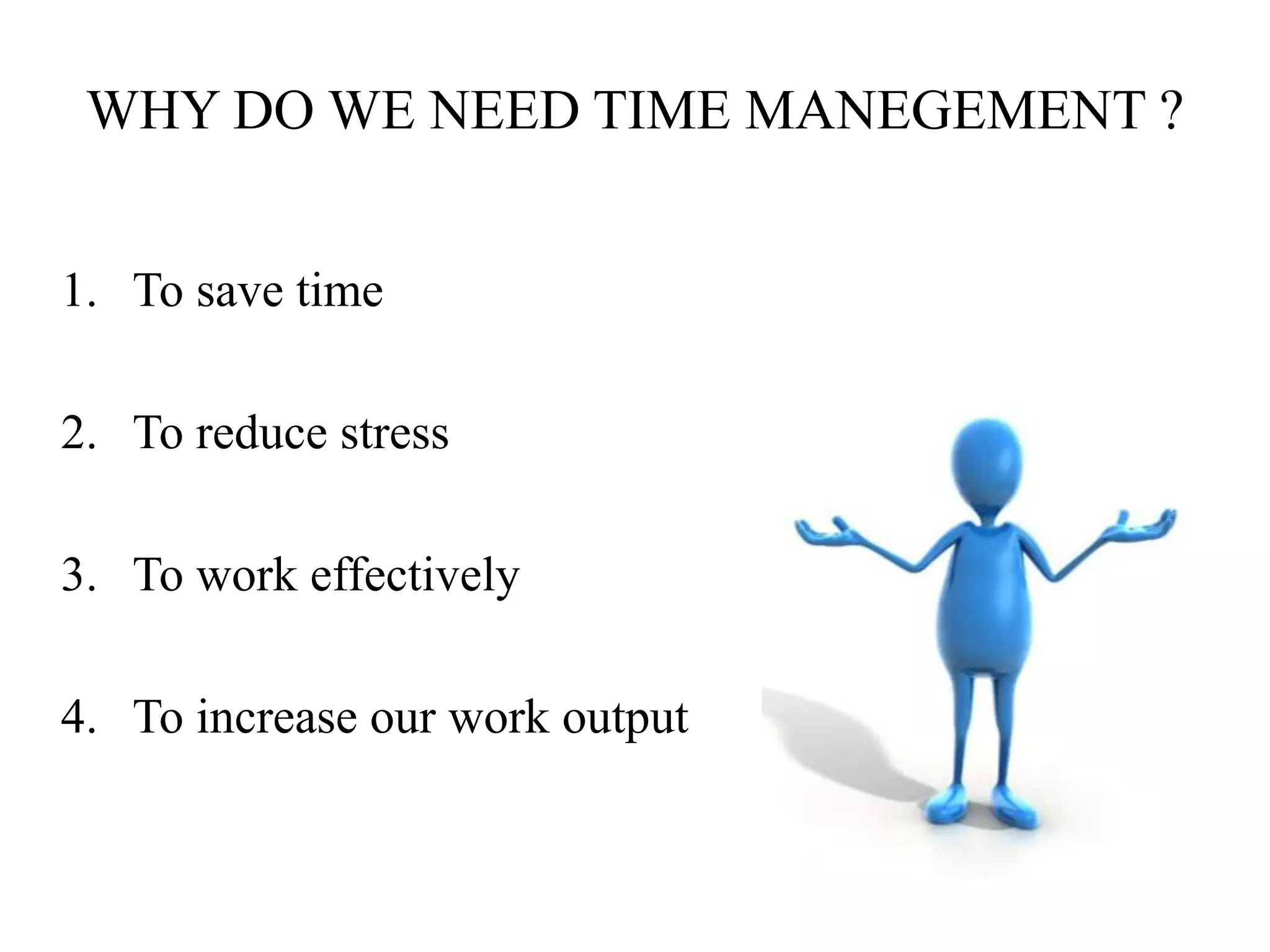 WHY DO WE NEED TIME MANEGEMENT ?

1. To save time

2. To reduce stress

3. To work effectively

4. To increase our work output